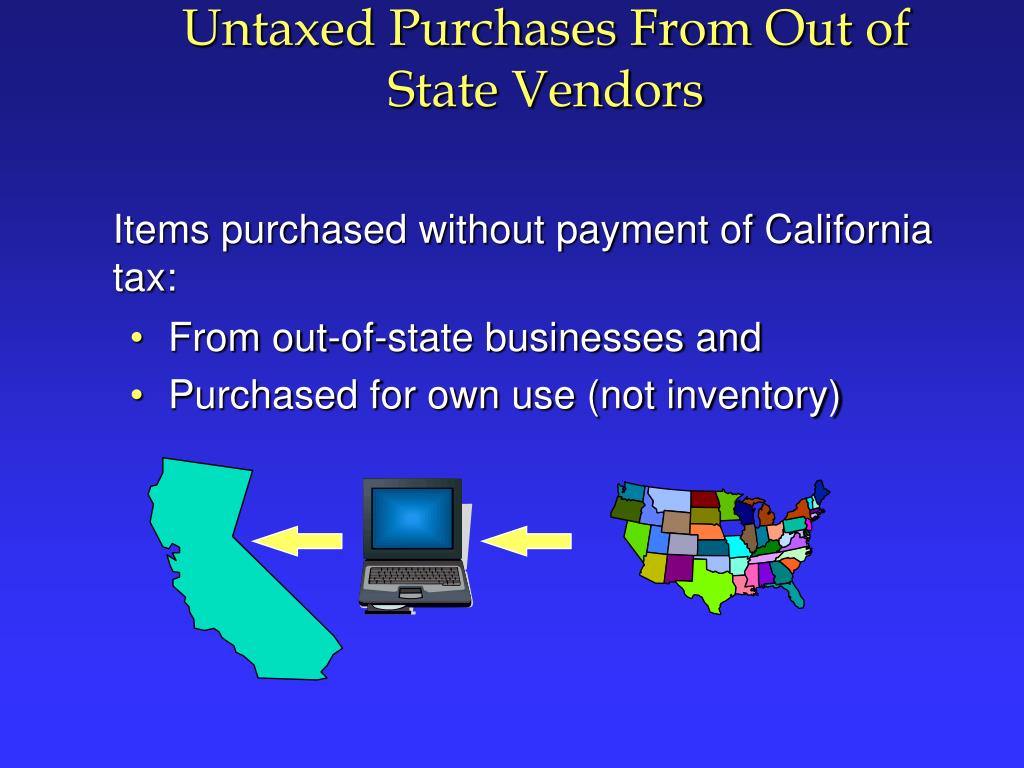 Untaxed Purchases From Out of State Vendors

Items purchased without payment of California tax:

• From out-of-state businesses and
• Purchased for own use (not inventory)